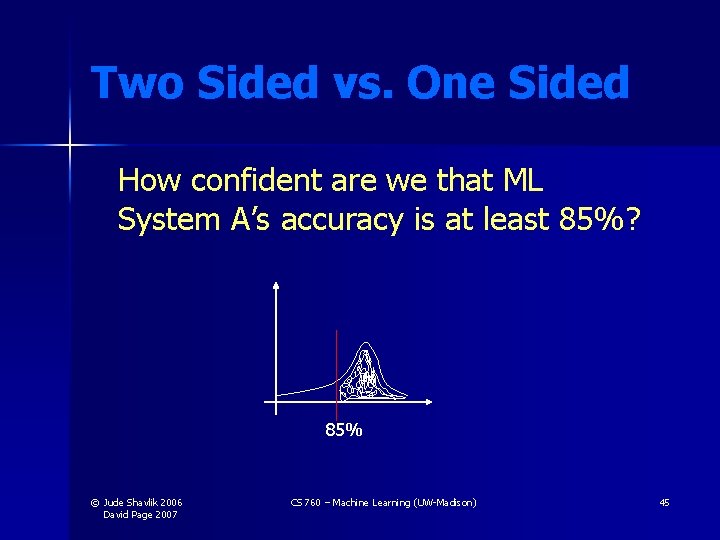 Two Sided vs. One Sided

How confident are we that ML System A's accuracy is at least 85%?

85%

© Jude Shavlik 2006
David Page 2007

CS 760 – Machine Learning (UW-Madison)

45